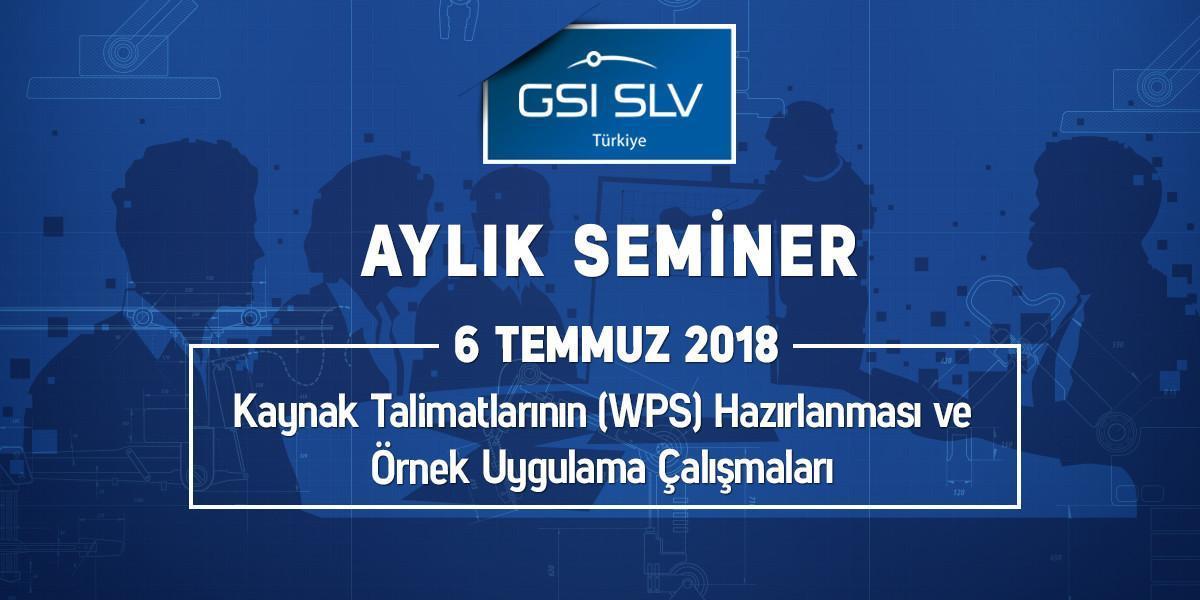 GSI SLV
Türkiye

AYLIK SEMİNER

6 TEMMUZ 2018

Kaynak Talimatlarının (WPS) Hazırlanması ve Örnek Uygulama Çalışmaları